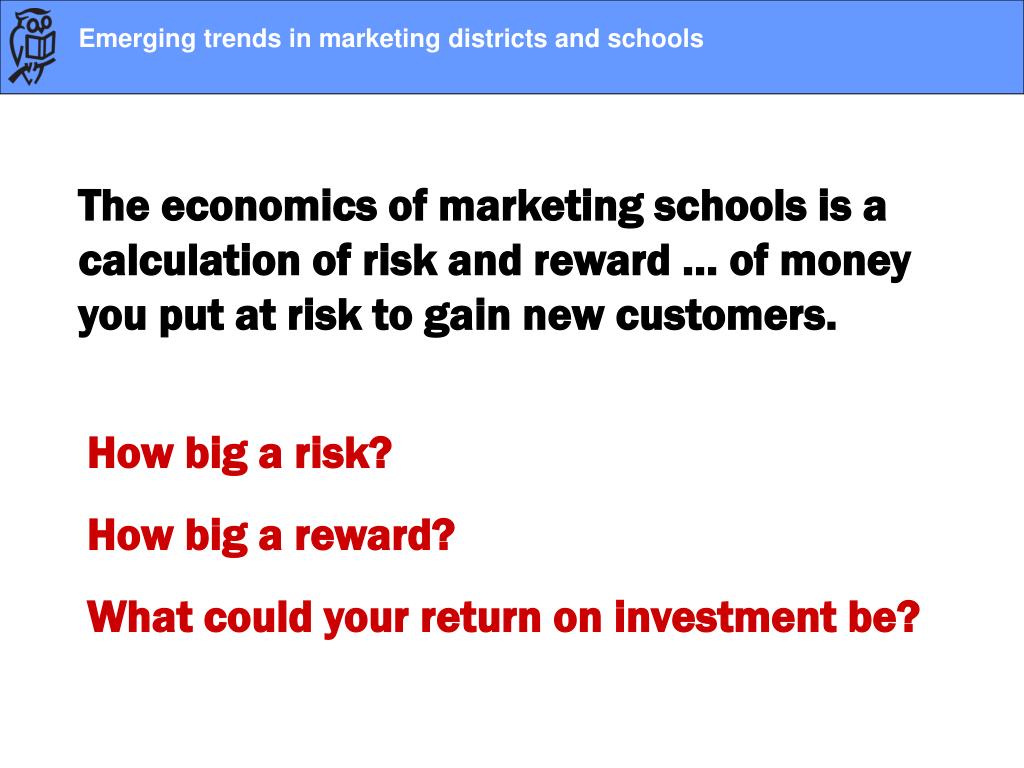 Emerging trends in marketing districts and schools

The economics of marketing schools is a calculation of risk and reward … of money you put at risk to gain new customers.

How big a risk?

How big a reward?

What could your return on investment be?